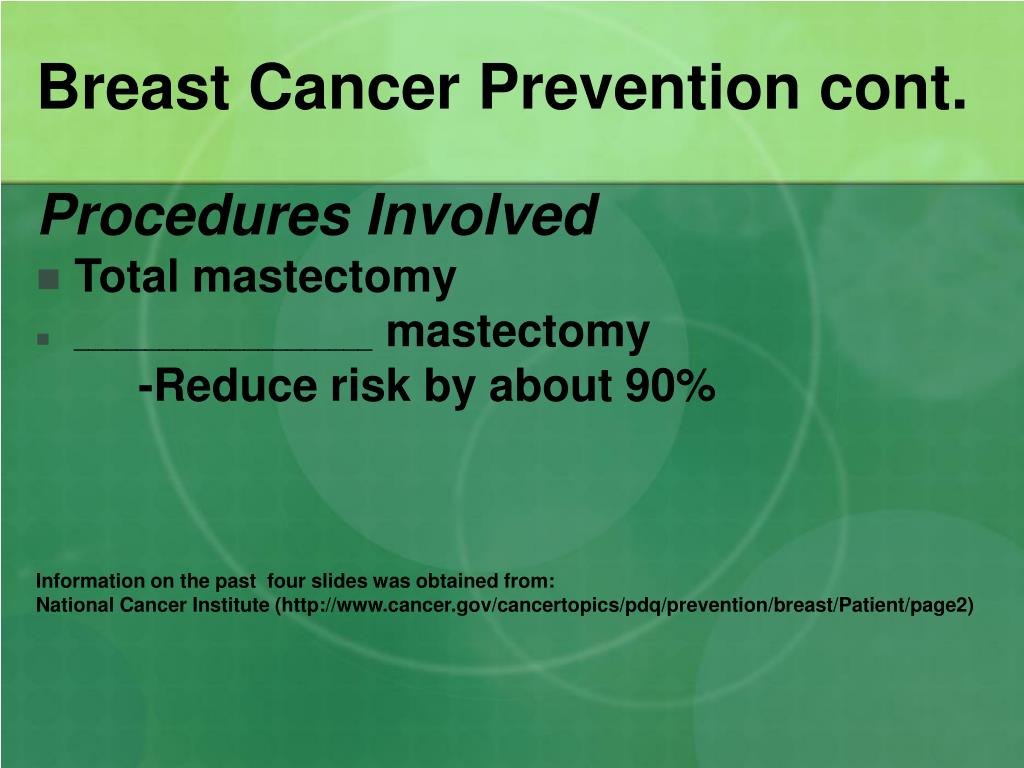 Breast Cancer Prevention cont.

Procedures Involved

Total mastectomy

_____________ mastectomy

-Reduce risk by about 90%

Information on the past four slides was obtained from:
National Cancer Institute (http://www.cancer.gov/cancertopics/pdq/prevention/breast/Patient/page2)